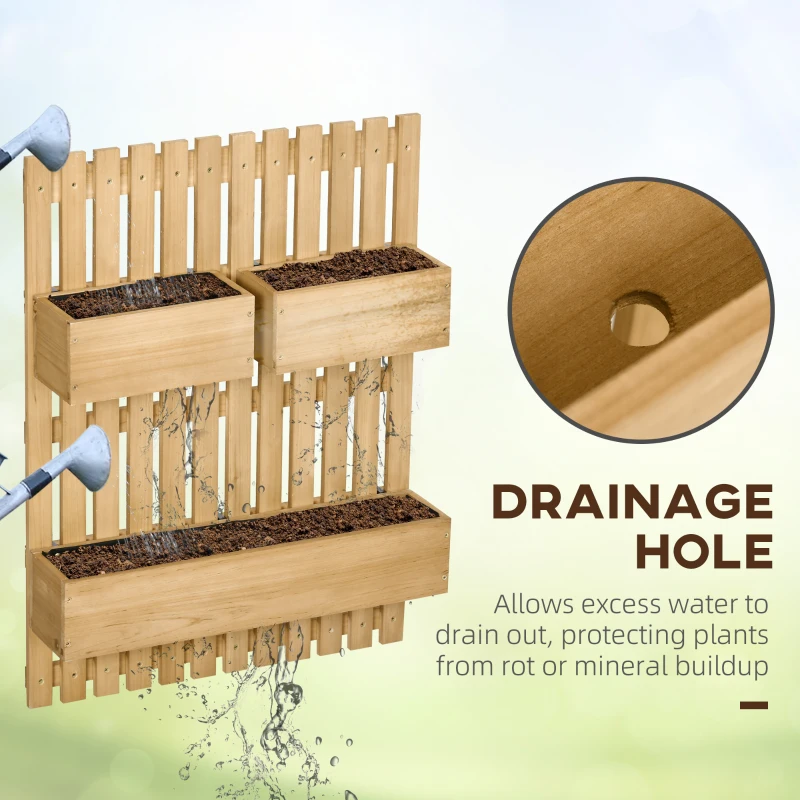 DRAINAGE HOLE

Allows excess water to drain out, protecting plants from rot or mineral buildup